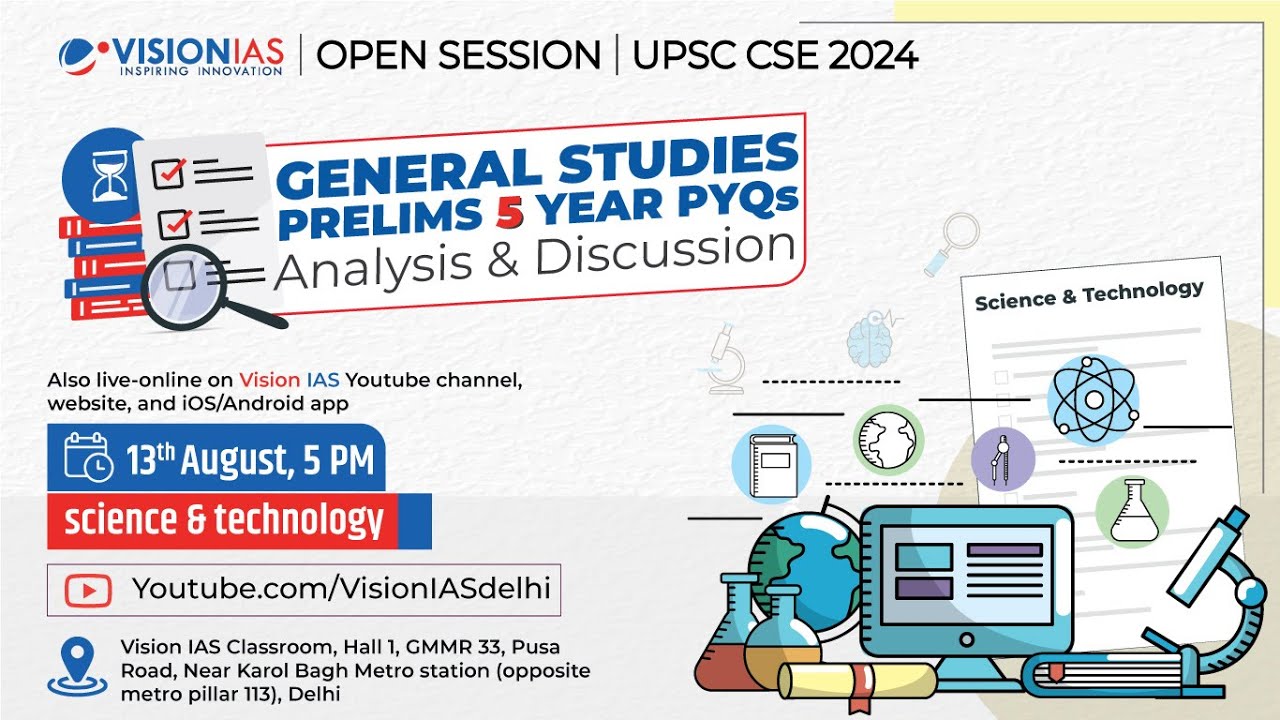 VISIONIAS
INSPIRING INNOVATION
OPEN SESSION | UPSC CSE 2024

GENERAL STUDIES
PRELIMS 5 YEAR PYQs
Analysis & Discussion

Science & Technology

Also live-online on Vision IAS Youtube channel, website, and iOS/Android app

13th August, 5 PM

science & technology

Youtube.com/VisionIASdelhi

Vision IAS Classroom, Hall 1, GMMR 33, Pusa Road, Near Karol Bagh Metro station (opposite metro pillar 113), Delhi